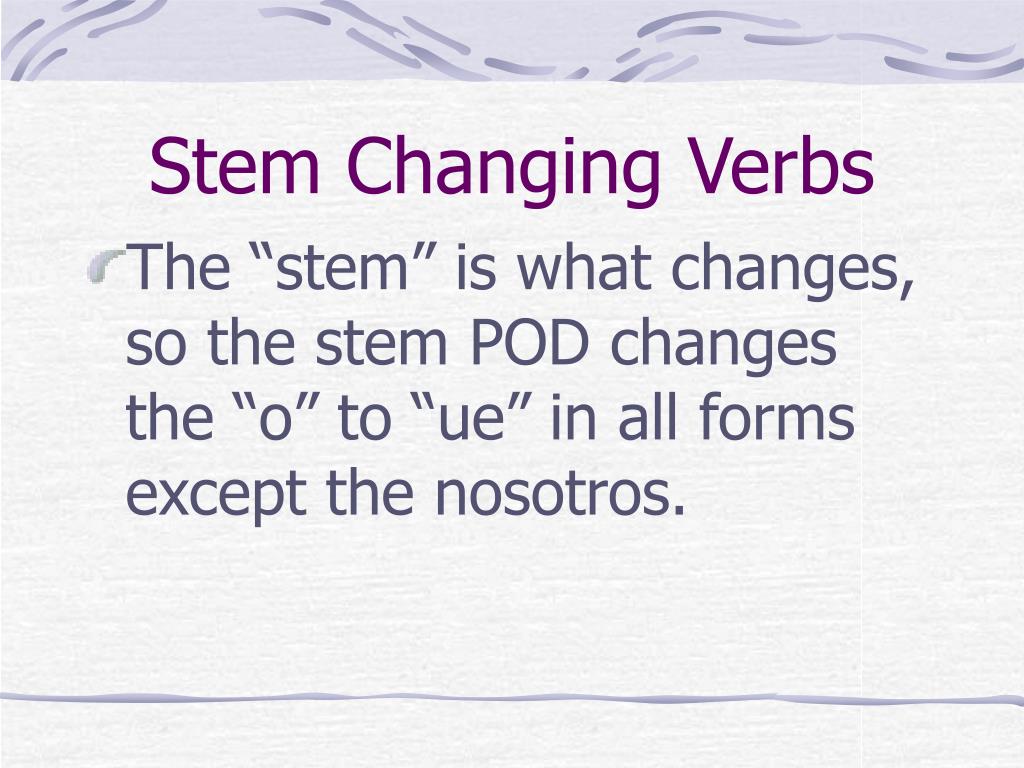 Stem Changing Verbs

The “stem” is what changes, so the stem POD changes the “o” to “ue” in all forms except the nosotros.